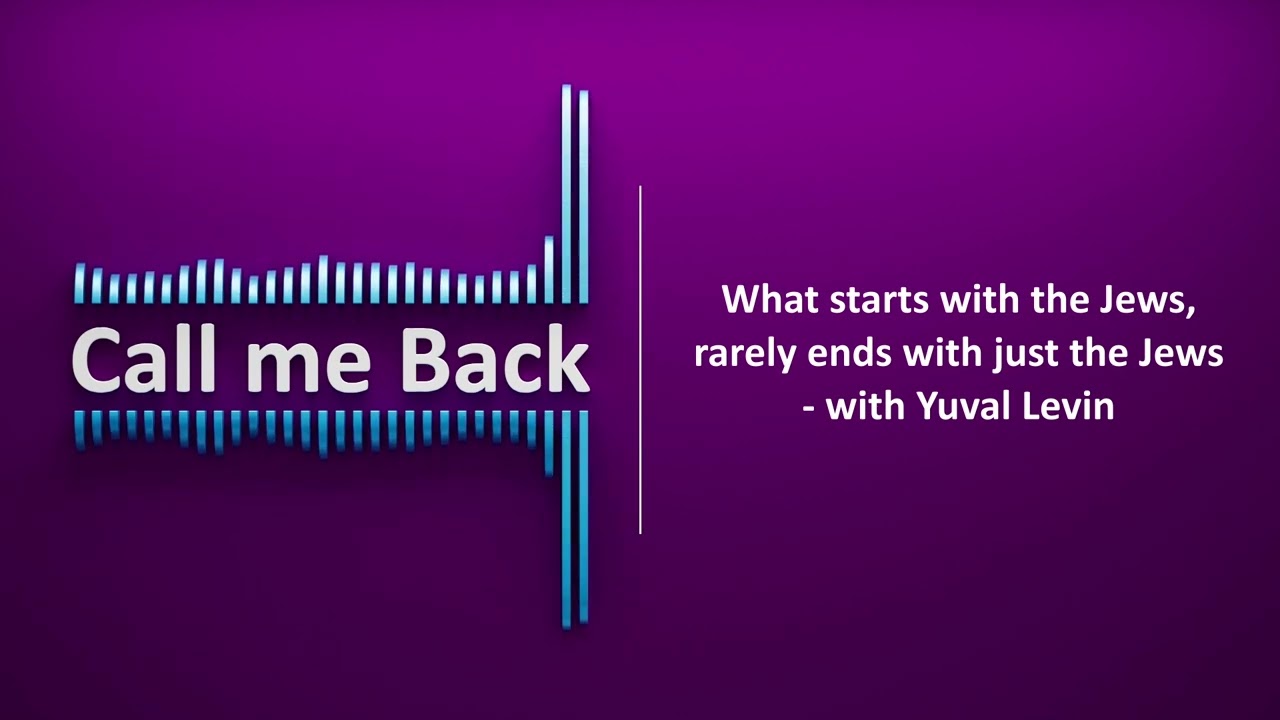 Call me Back

What starts with the Jews, rarely ends with just the Jews - with Yuval Levin